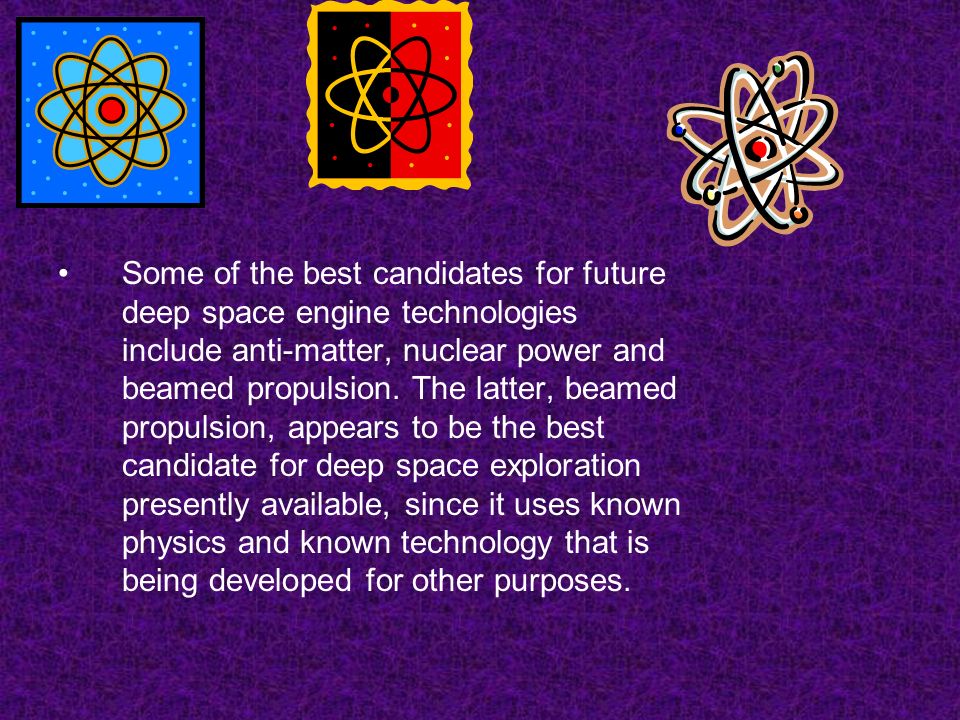 • Some of the best candidates for future deep space engine technologies include anti-matter, nuclear power and beamed propulsion. The latter, beamed propulsion, appears to be the best candidate for deep space exploration presently available, since it uses known physics and known technology that is being developed for other purposes.